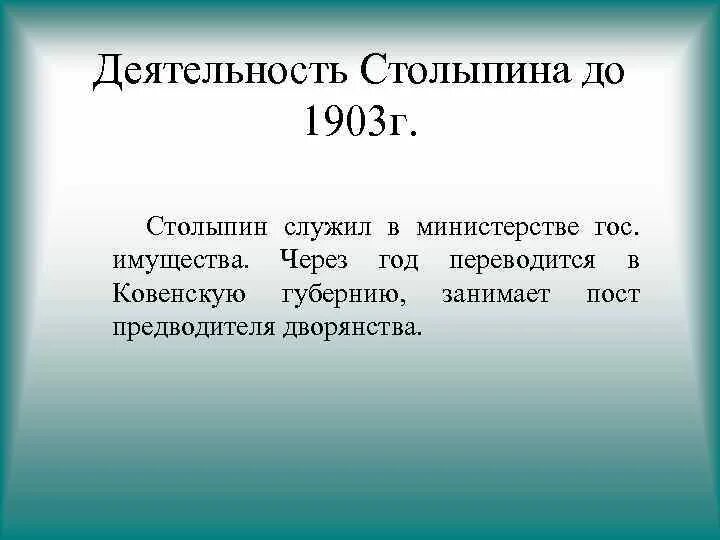 Деятельность Столыпина до 1903г.

Столыпин служил в министерстве гос. имущества. Через год переводится в Ковенскую губернию, занимает пост предводителя дворянства.